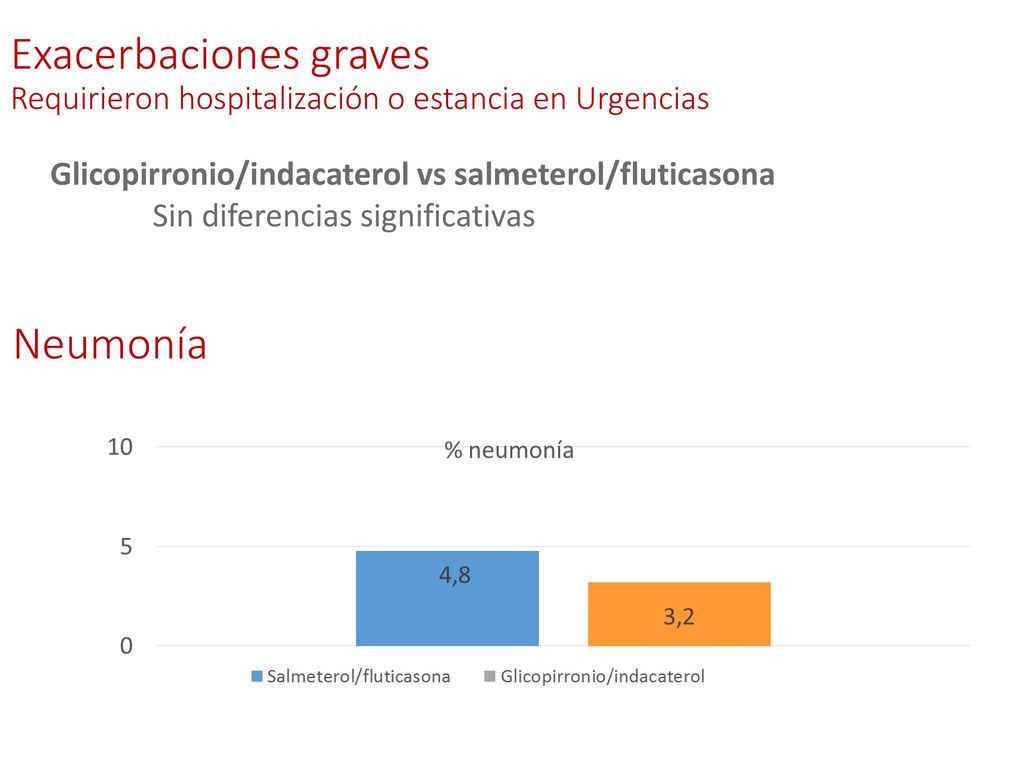 Exacerbaciones graves
Requirieron hospitalización o estancia en Urgencias

Glicopirronio/indacaterol vs salmeterol/fluticasona
Sin diferencias significativas

Neumonía

% neumonía

10
5
0

4,8
3,2

Salmeterol/fluticasona
Glicopirronio/indacaterol